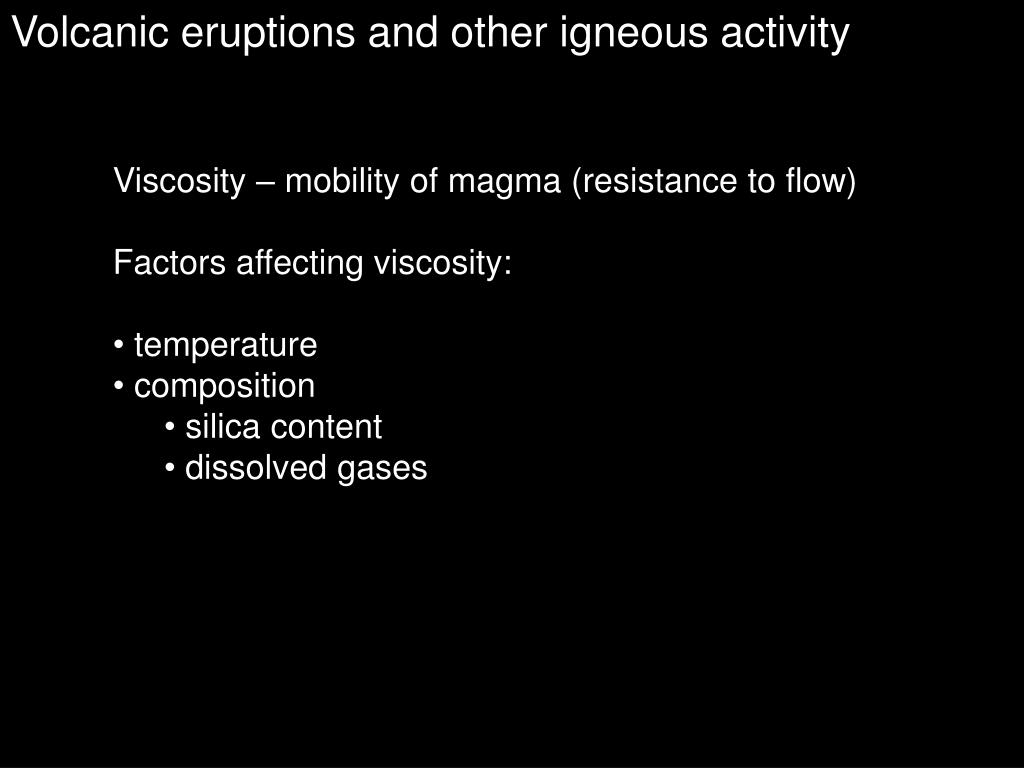 Volcanic eruptions and other igneous activity

Viscosity – mobility of magma (resistance to flow)

Factors affecting viscosity:

• temperature
• composition
• silica content
• dissolved gases